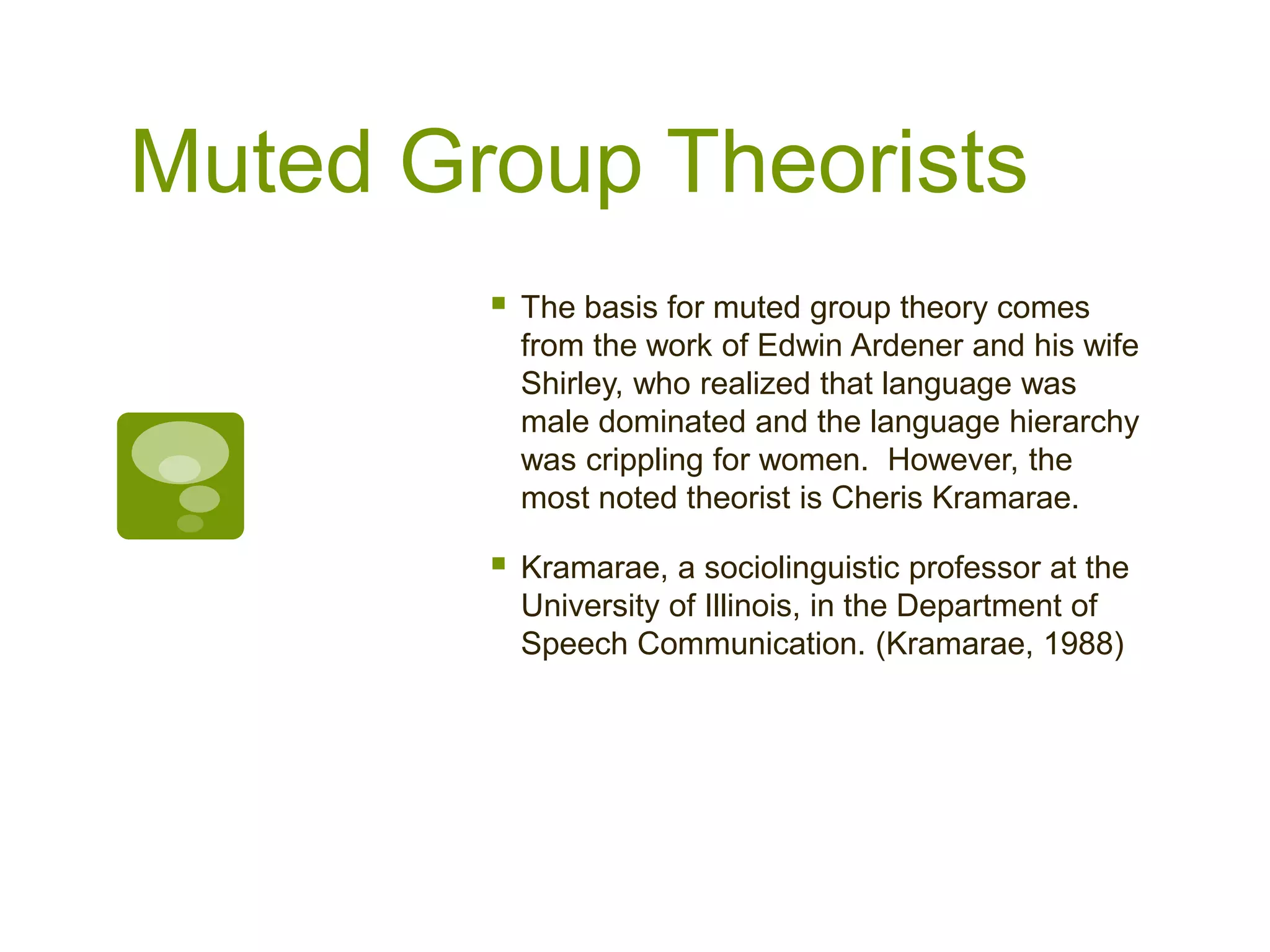 Muted Group Theorists

▪ The basis for muted group theory comes from the work of Edwin Ardener and his wife Shirley, who realized that language was male dominated and the language hierarchy was crippling for women.  However, the most noted theorist is Cheris Kramarae.

▪ Kramarae, a sociolinguistic professor at the University of Illinois, in the Department of Speech Communication. (Kramarae, 1988)